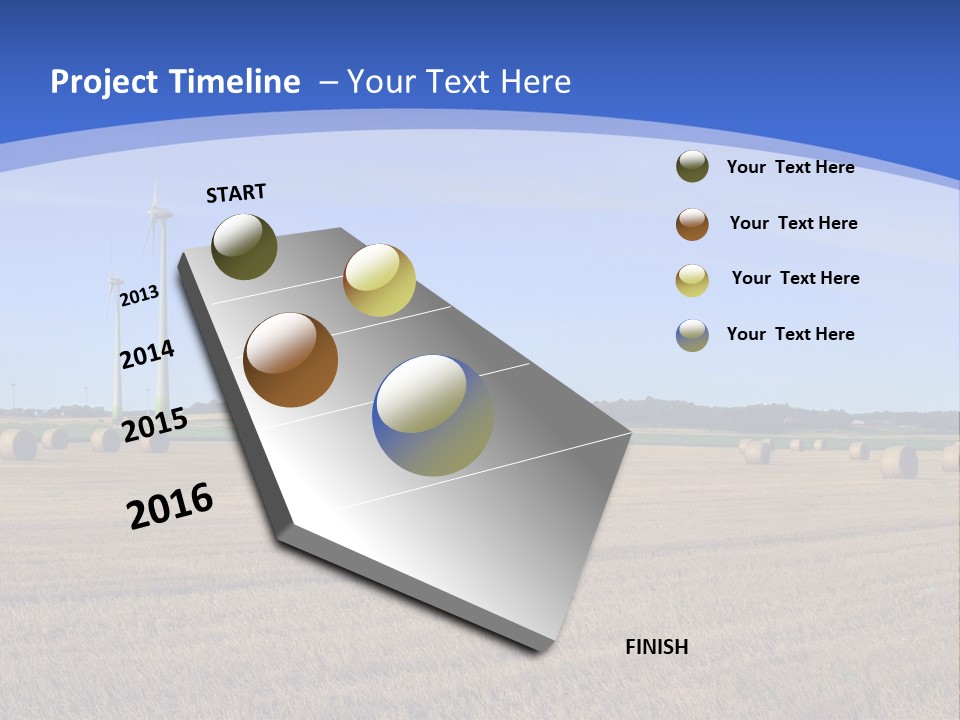 Project Timeline – Your Text Here

START

2013

2014

2015

2016

FINISH

Your Text Here

Your Text Here

Your Text Here

Your Text Here